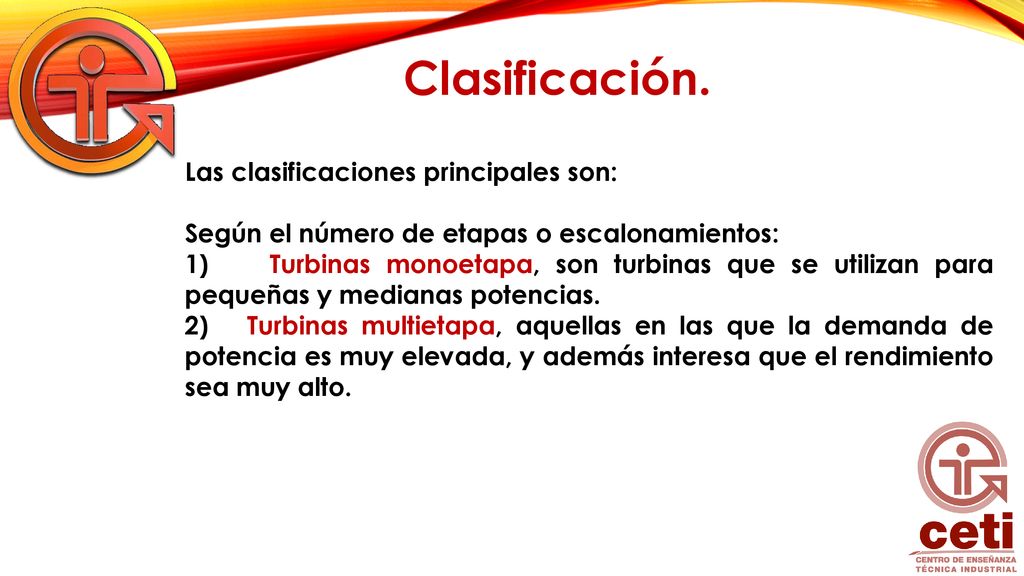 Clasificación.

Las clasificaciones principales son:

Según el número de etapas o escalonamientos:
1) Turbinas monoetapa, son turbinas que se utilizan para pequeñas y medianas potencias.
2) Turbinas multietapa, aquellas en las que la demanda de potencia es muy elevada, y además interesa que el rendimiento sea muy alto.

ceti
CENTRO DE ENSEÑANZA TÉCNICA INDUSTRIAL